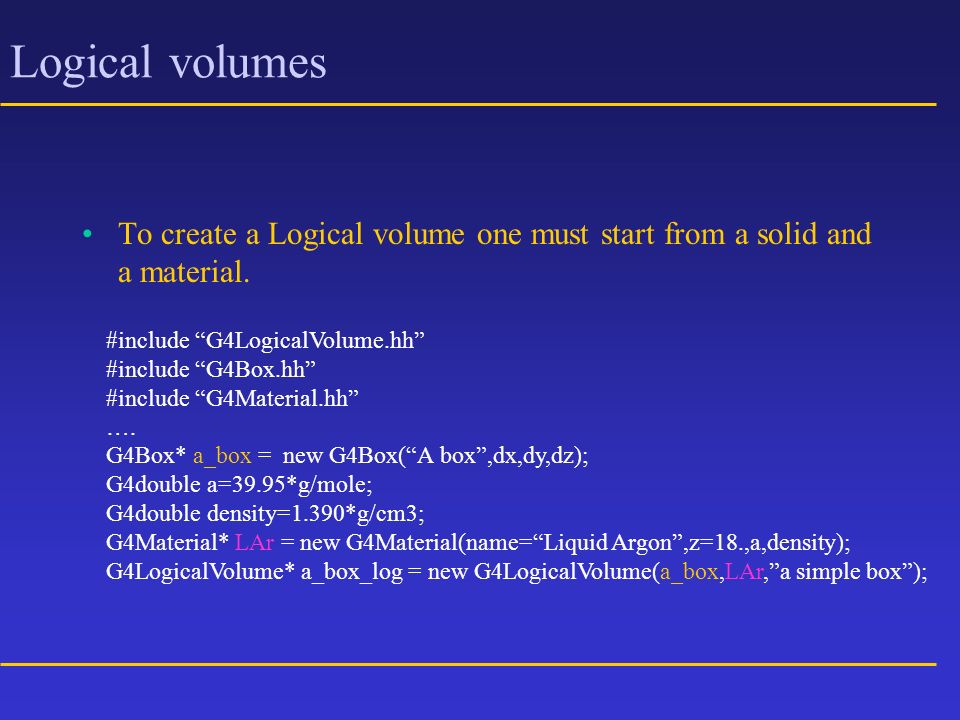 Logical volumes

• To create a Logical volume one must start from a solid and a material.

#include “G4LogicalVolume.hh”
#include “G4Box.hh”
#include “G4Material.hh”
….
G4Box* a_box = new G4Box(“A box”,dx,dy,dz);
G4double a=39.95*g/mole;
G4double density=1.390*g/cm3;
G4Material* LAr = new G4Material(name=“Liquid Argon”,z=18.,a,density);
G4LogicalVolume* a_box_log = new G4LogicalVolume(a_box,LAr,”a simple box”);